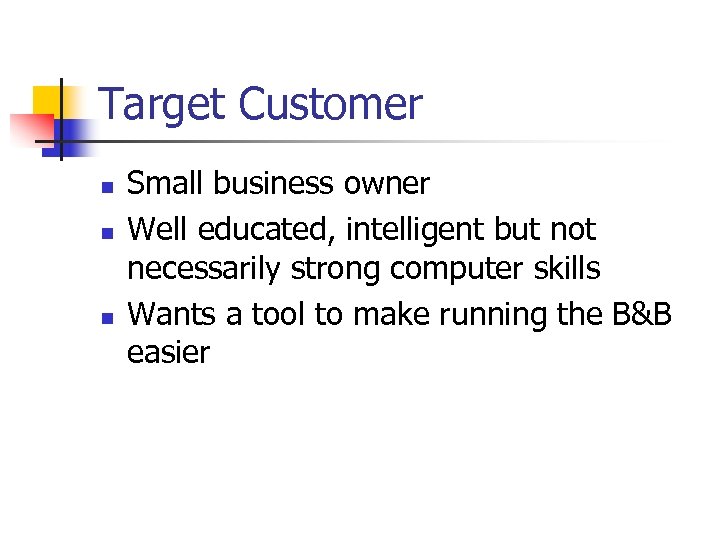 Target Customer

- Small business owner
- Well educated, intelligent but not necessarily strong computer skills
- Wants a tool to make running the B&B easier